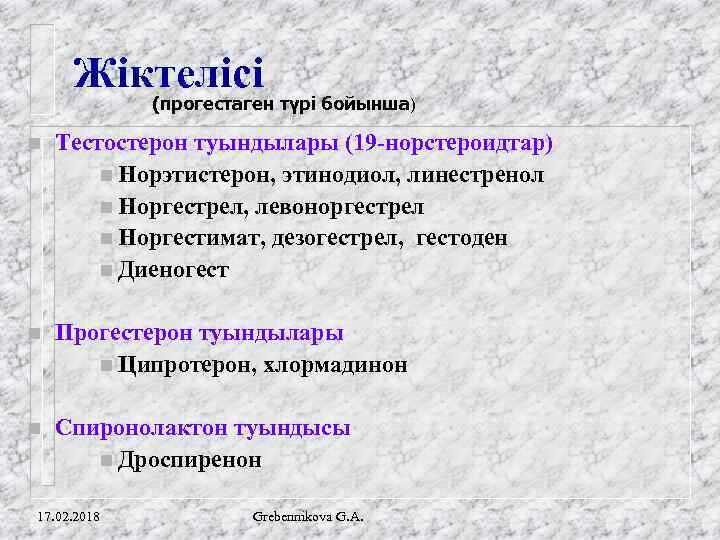 Жіктелісі
(прогестаген түрі бойынша)

Тестостерон туындылары (19-норстероидтар)
Норэтистерон, этинодиол, линестренол
Норгестрел, левоноргестрел
Норгестимат, дезогестрел, гестоден
Диеногест

Прогестерон туындылары
Ципротерон, хлормадинон

Спиронолактон туындысы
Дроспиренон

17.02.2018
Grebennikova G.A.